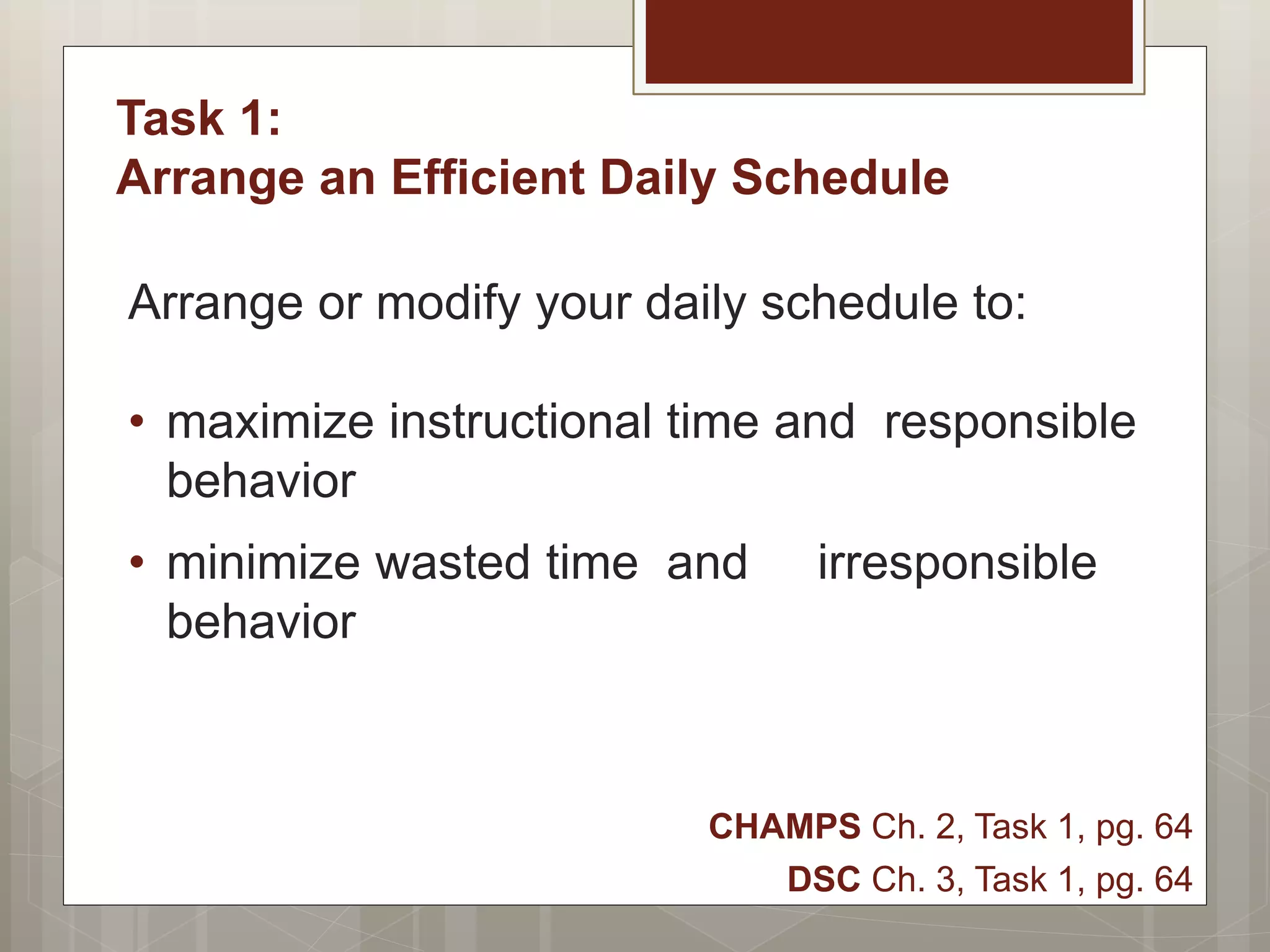 Task 1:
Arrange an Efficient Daily Schedule

Arrange or modify your daily schedule to:

• maximize instructional time and responsible behavior
• minimize wasted time and irresponsible behavior

CHAMPS Ch. 2, Task 1, pg. 64
DSC Ch. 3, Task 1, pg. 64